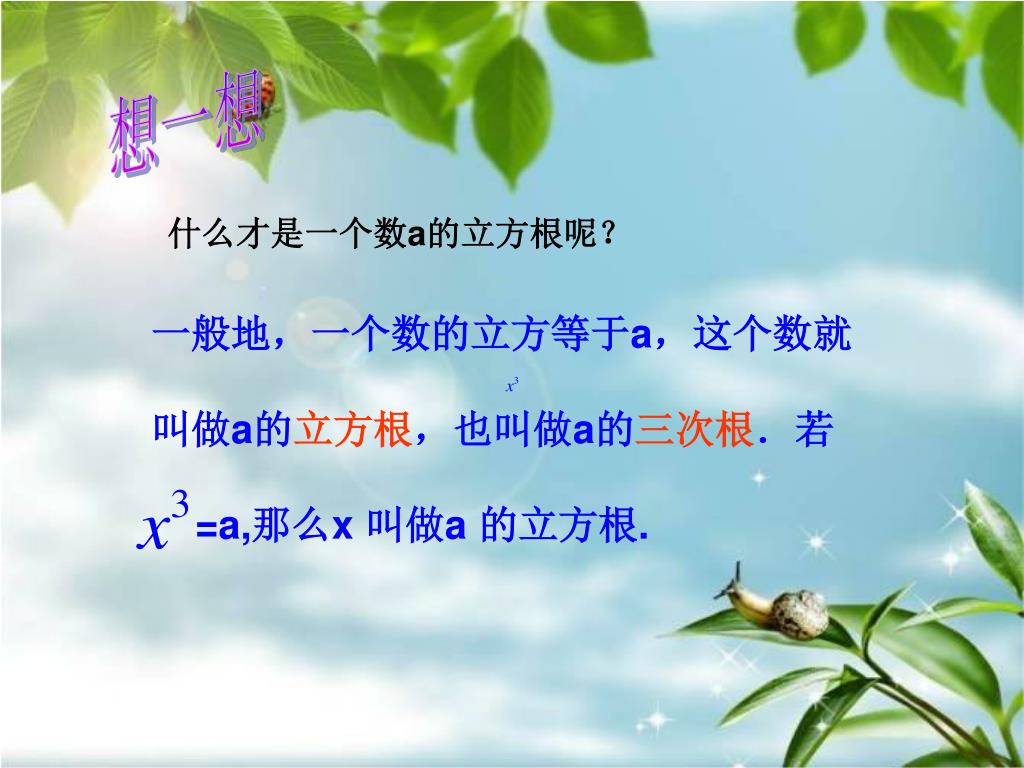 想一想

什么才是一个数a的立方根呢？

一般地，一个数的立方等于a，这个数就

$x^3$

叫做a的立方根，也叫做a的三次根．若

$x^3$=a,那么x 叫做a 的立方根.